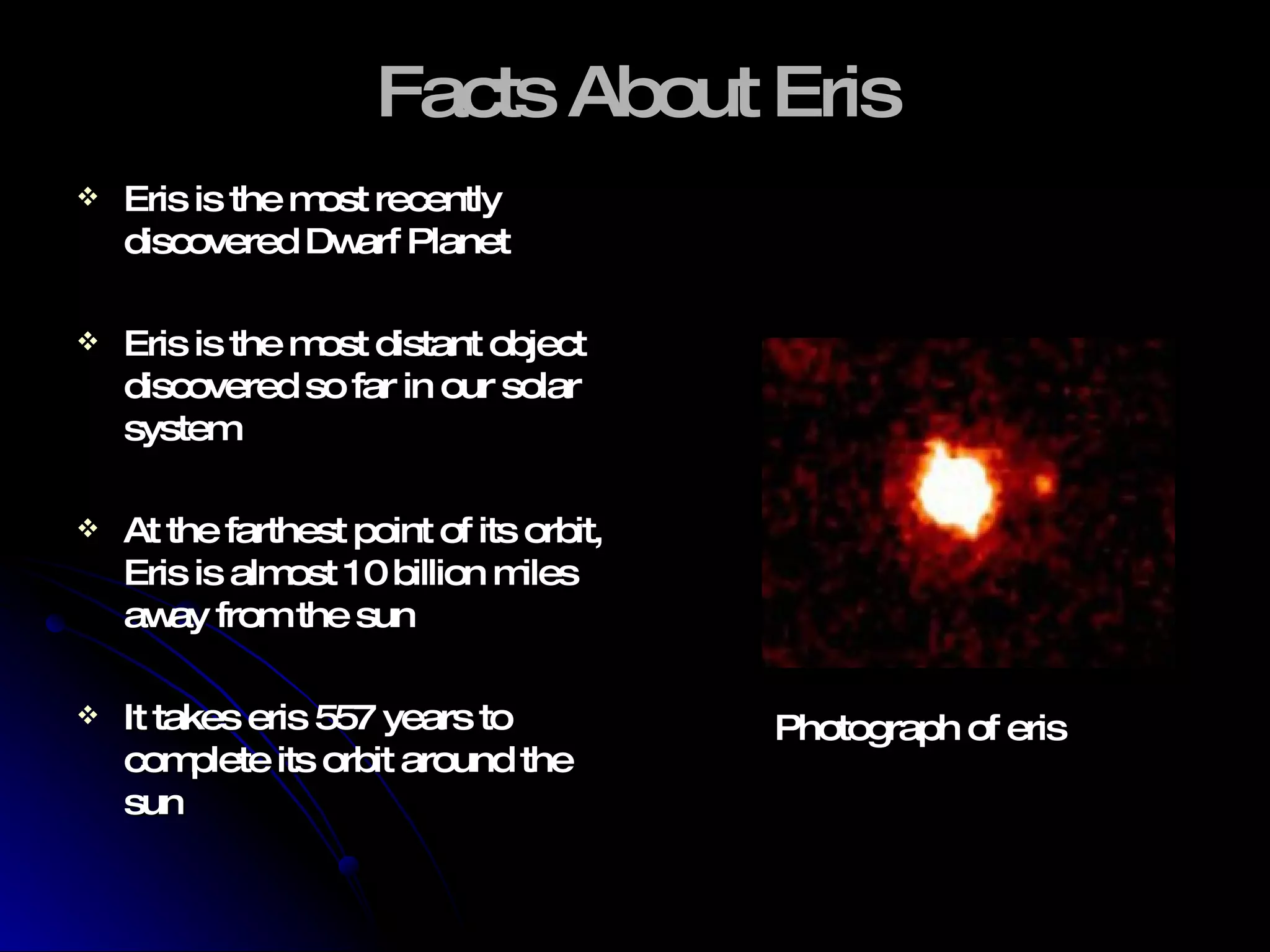 Facts About Eris

❖ Eris is the most recently discovered Dwarf Planet

❖ Eris is the most distant object discovered so far in our solar system

❖ At the farthest point of its orbit, Eris is almost 10 billion miles away from the sun

❖ It takes eris 557 years to complete its orbit around the sun

Photograph of eris